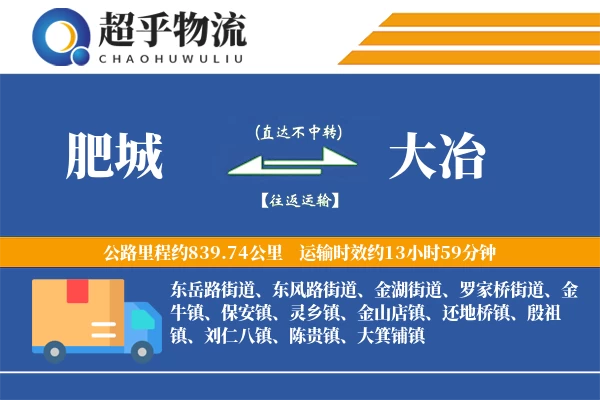 超乎物流
CHAOHUWULIU

肥城

(直达不中转)

【往返运输】

大冶

公路里程约839.74公里　运输时效约13小时59分钟

东岳路街道、东风路街道、金湖街道、罗家桥街道、金牛镇、保安镇、灵乡镇、金山店镇、还地桥镇、殷祖镇、刘仁八镇、陈贵镇、大箕铺镇